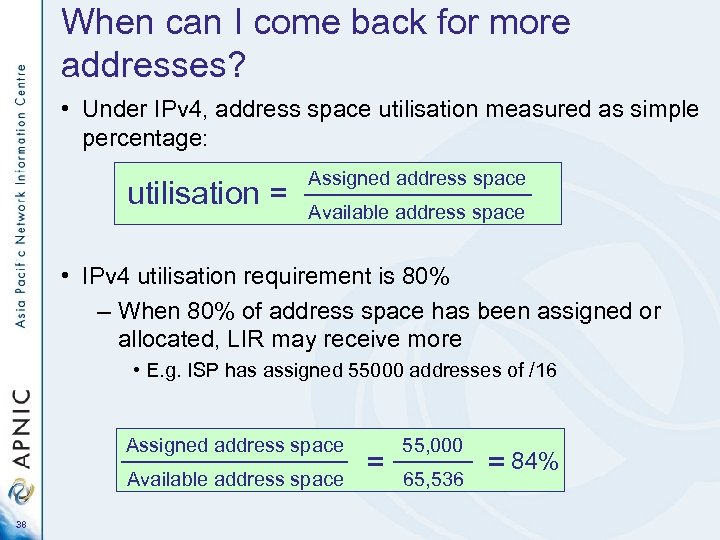 Asia Pacific Network Information Centre

APNIC

38

When can I come back for more addresses?

• Under IPv4, address space utilisation measured as simple percentage:

$\text{utilisation} = \frac{\text{Assigned address space}}{\text{Available address space}}$

• IPv4 utilisation requirement is 80%

– When 80% of address space has been assigned or allocated, LIR may receive more

• E.g. ISP has assigned 55000 addresses of /16

$\frac{\text{Assigned address space}}{\text{Available address space}} = \frac{55,000}{65,536} = 84\%$